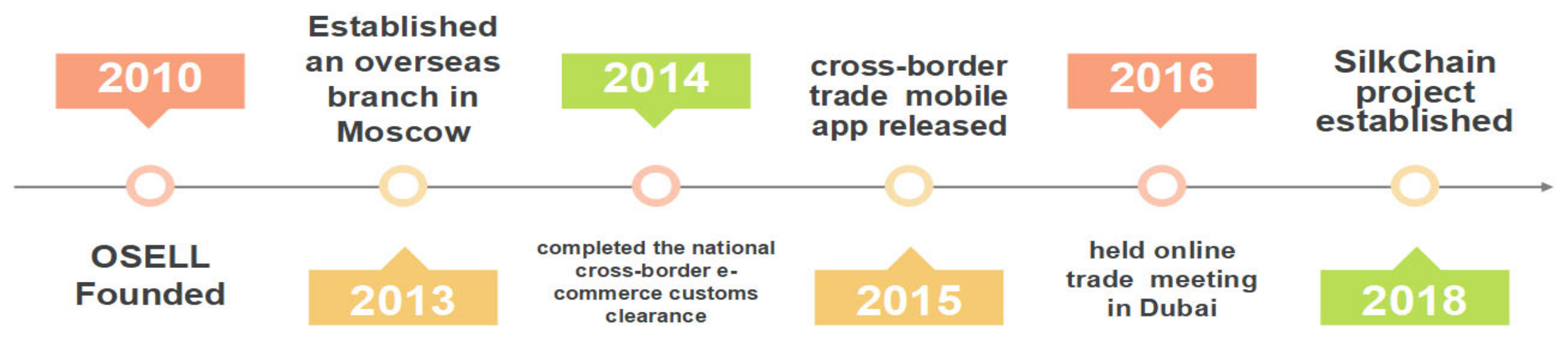 2010

OSELL Founded

Established an overseas branch in Moscow

2013

2014

completed the national cross-border e-commerce customs clearance

cross-border trade mobile app released

2015

2016

held online trade meeting in Dubai

SilkChain project established

2018